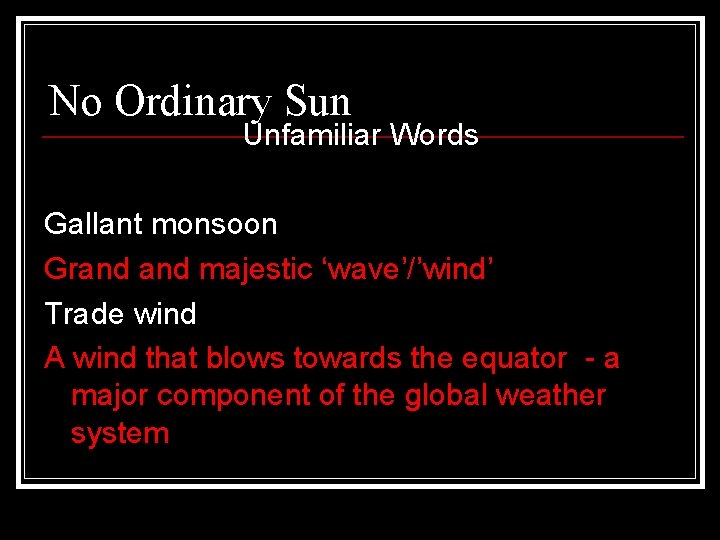 No Ordinary Sun
Unfamiliar Words

Gallant monsoon

Grand and majestic ‘wave’/’wind’

Trade wind

A wind that blows towards the equator - a major component of the global weather system